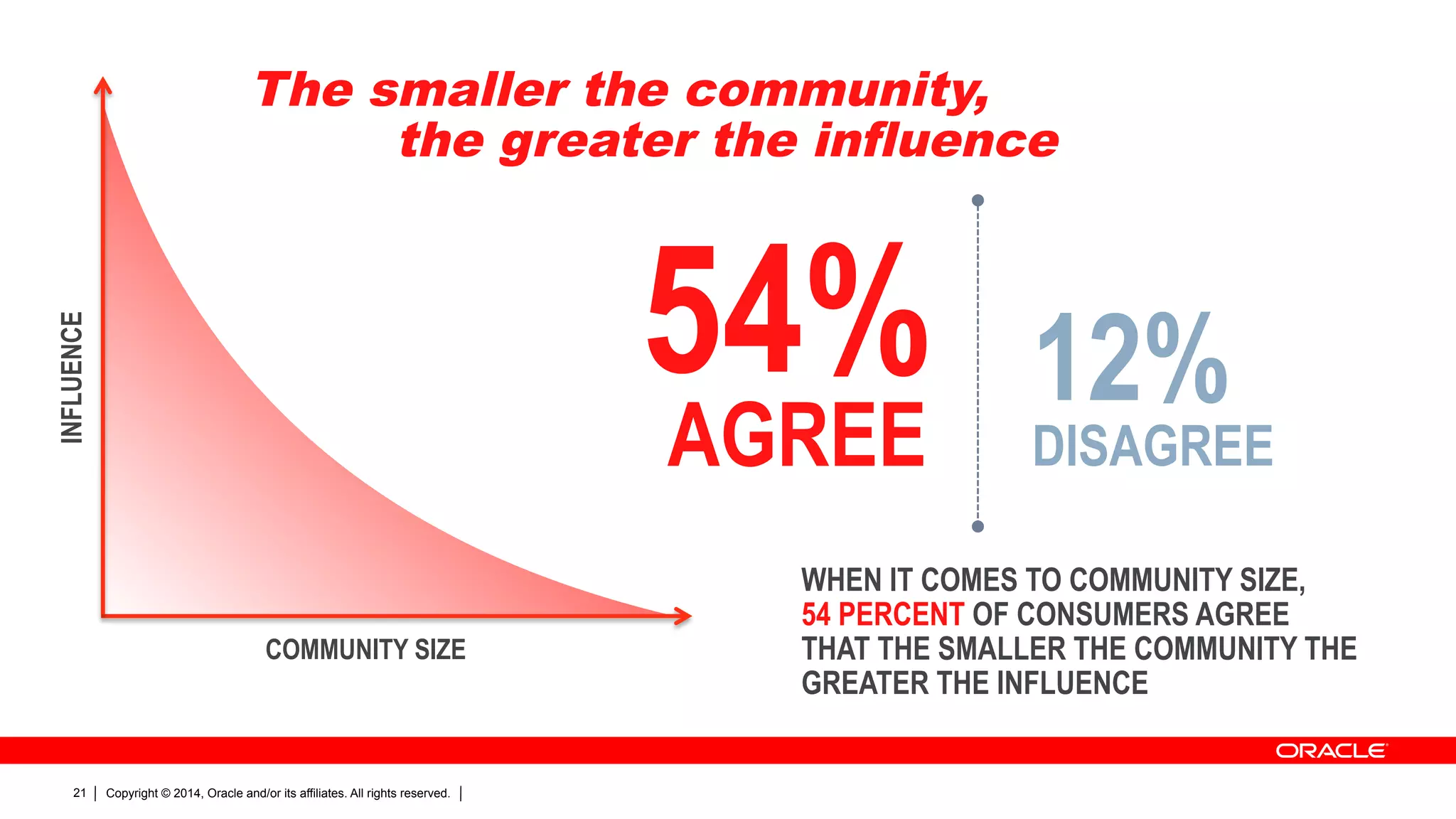 The smaller the community, the greater the influence

INFLUENCE

COMMUNITY SIZE

54% AGREE

12% DISAGREE

WHEN IT COMES TO COMMUNITY SIZE, 54 PERCENT OF CONSUMERS AGREE THAT THE SMALLER THE COMMUNITY THE GREATER THE INFLUENCE

ORACLE

21 | Copyright © 2014, Oracle and/or its affiliates. All rights reserved. |